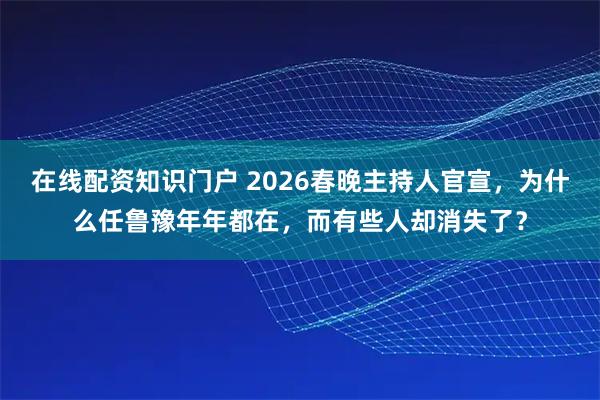 在线配资知识门户 2026春晚主持人官宣，为什么任鲁豫年年都在，而有些人却消失了？